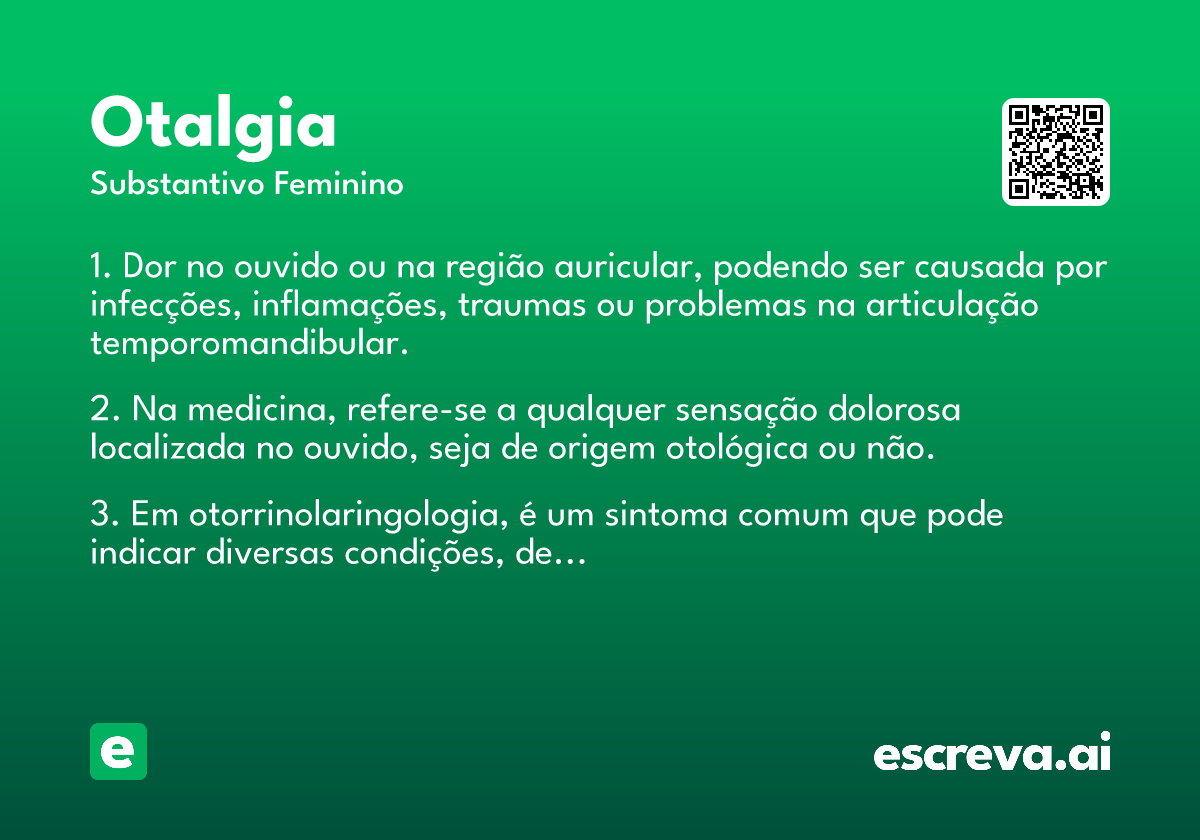 Otalgia
Substantivo Feminino

1. Dor no ouvido ou na região auricular, podendo ser causada por infecções, inflamações, traumas ou problemas na articulação temporomandibular.

2. Na medicina, refere-se a qualquer sensação dolorosa localizada no ouvido, seja de origem otológica ou não.

3. Em otorrinolaringologia, é um sintoma comum que pode indicar diversas condições, de...

e

escreva.ai